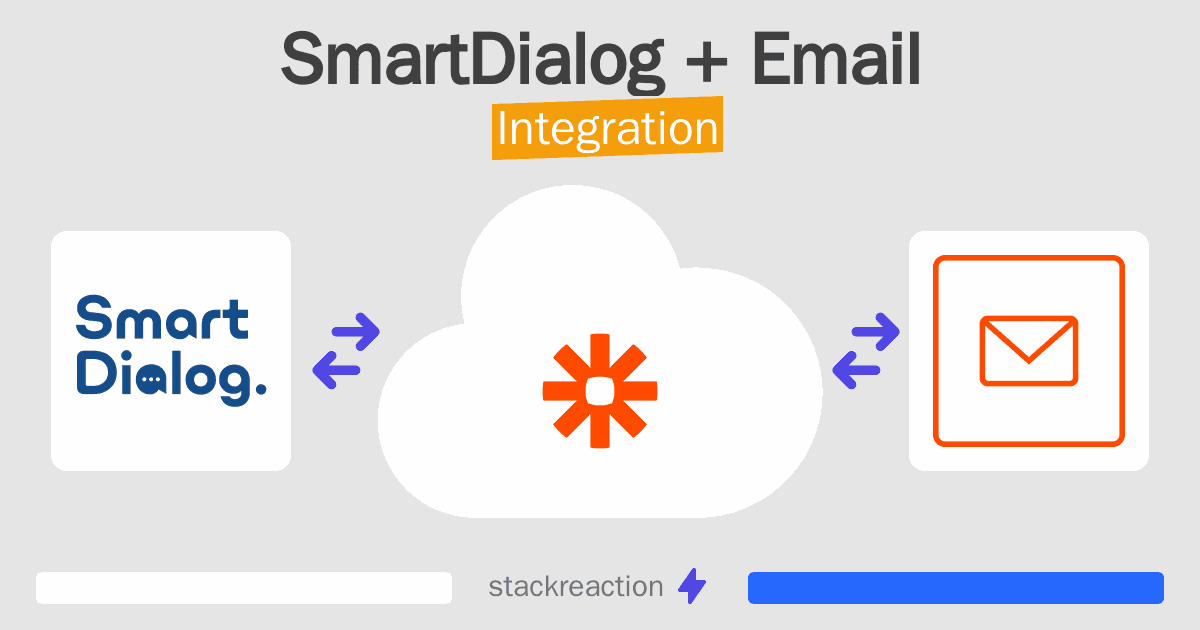 SmartDialog + Email
Integration

Smart
Dialog.

stackreaction